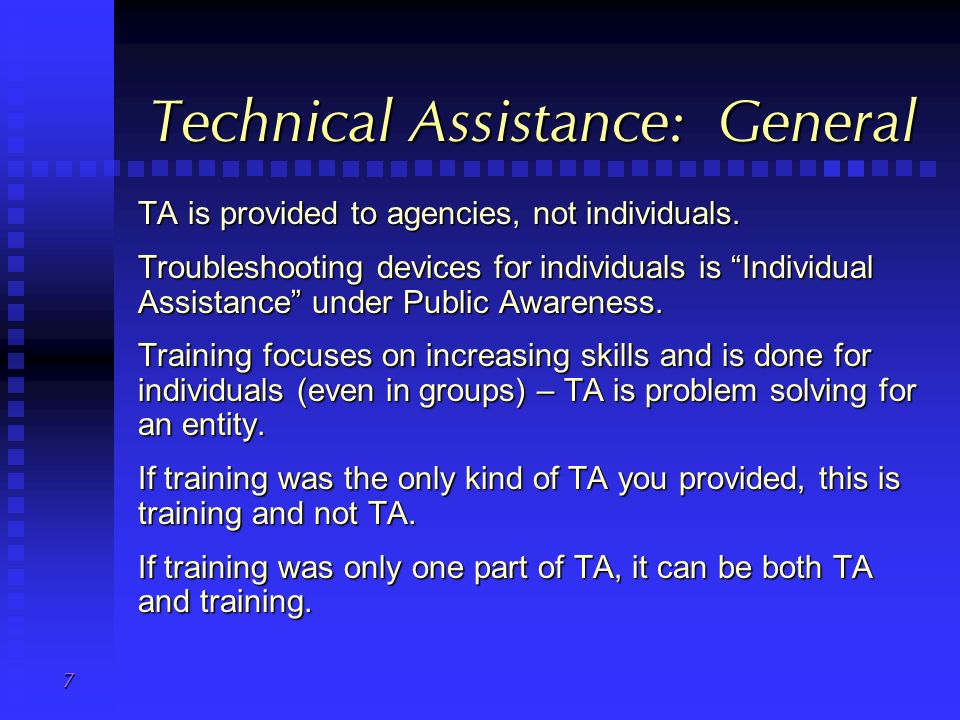 Technical Assistance: General

TA is provided to agencies, not individuals.

Troubleshooting devices for individuals is “Individual Assistance” under Public Awareness.

Training focuses on increasing skills and is done for individuals (even in groups) – TA is problem solving for an entity.

If training was the only kind of TA you provided, this is training and not TA.

If training was only one part of TA, it can be both TA and training.

7